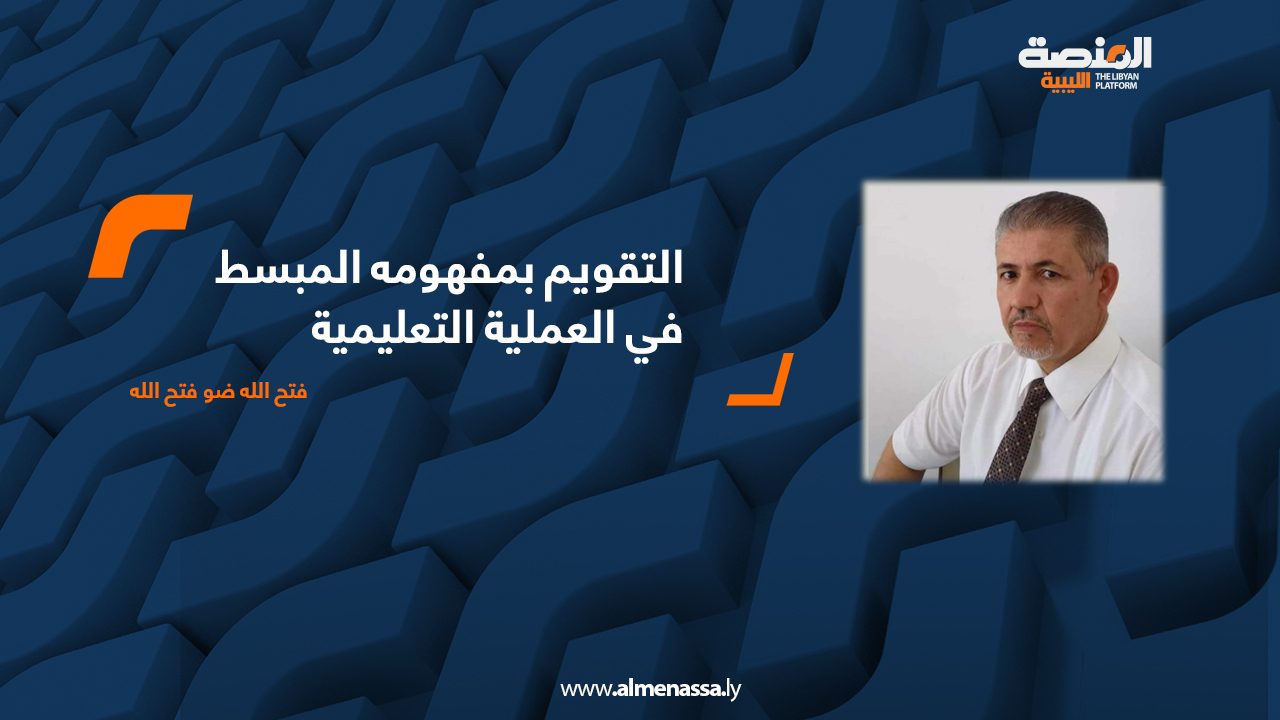 المنصة
الليبية
THE LIBYAN PLATFORM

التقويم بمفهومه المبسط في العملية التعليمية

فتح الله ضو فتح الله

www.almenassa.ly